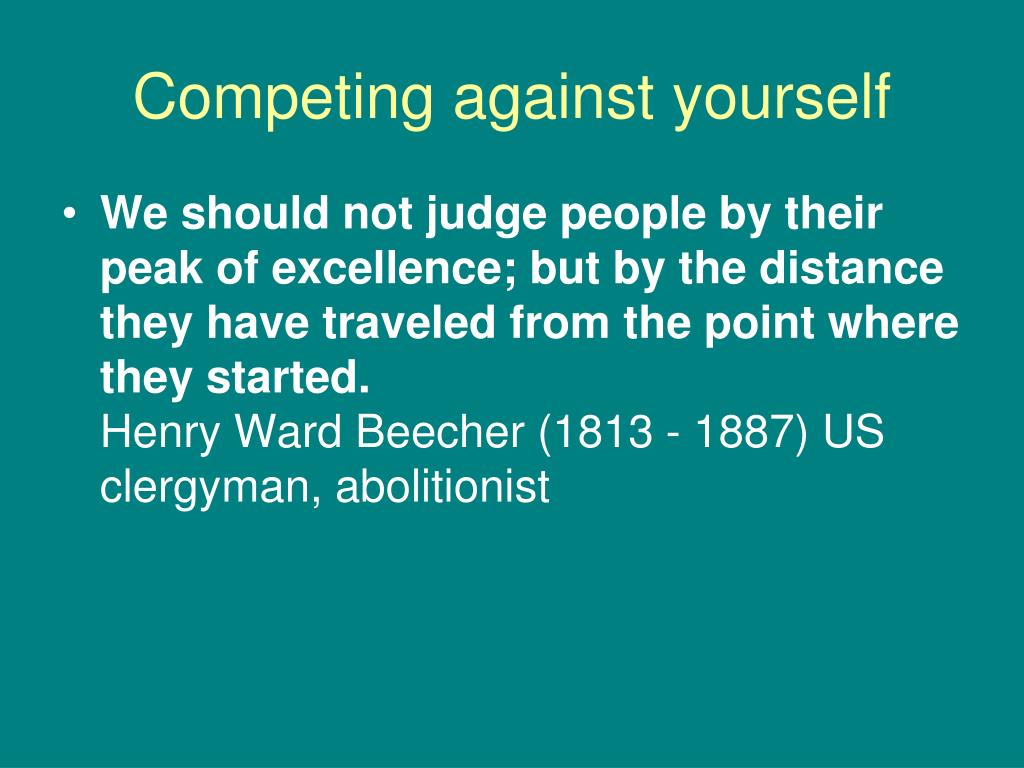 Competing against yourself

• We should not judge people by their peak of excellence; but by the distance they have traveled from the point where they started.
Henry Ward Beecher (1813 - 1887) US clergyman, abolitionist